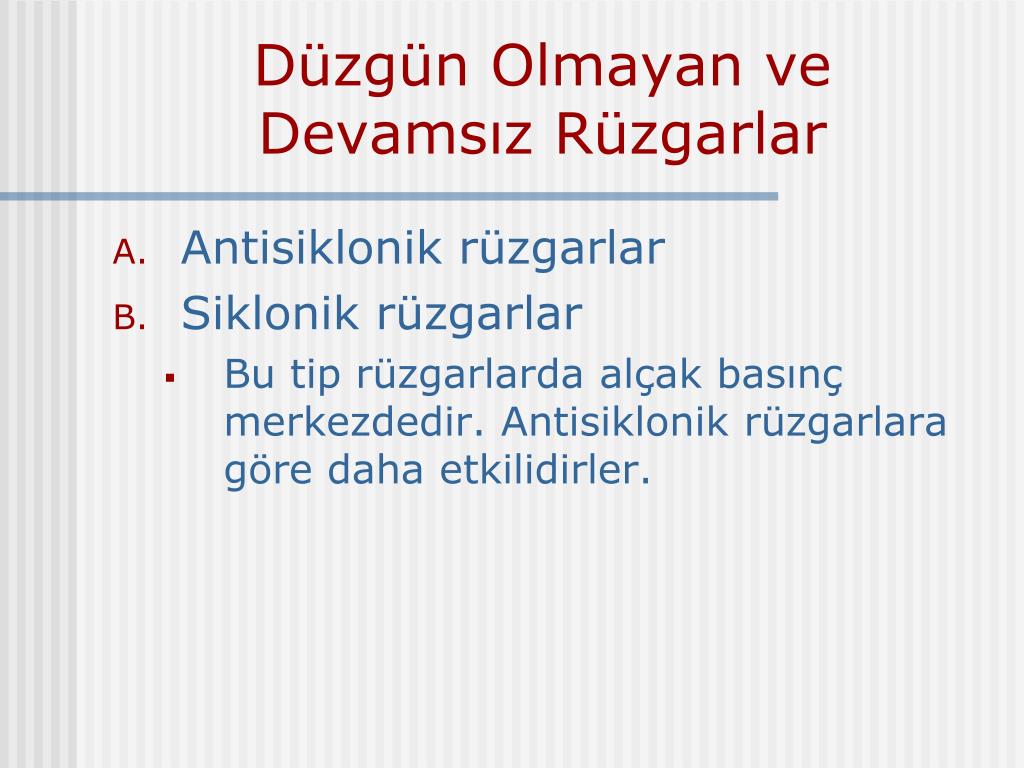 Düzgün Olmayan ve Devamsız Rüzgarlar

A. Antisiklonik rüzgarlar
B. Siklonik rüzgarlar
▪ Bu tip rüzgarlarda alçak basınç merkezdedir. Antisiklonik rüzgarlara göre daha etkilidirler.